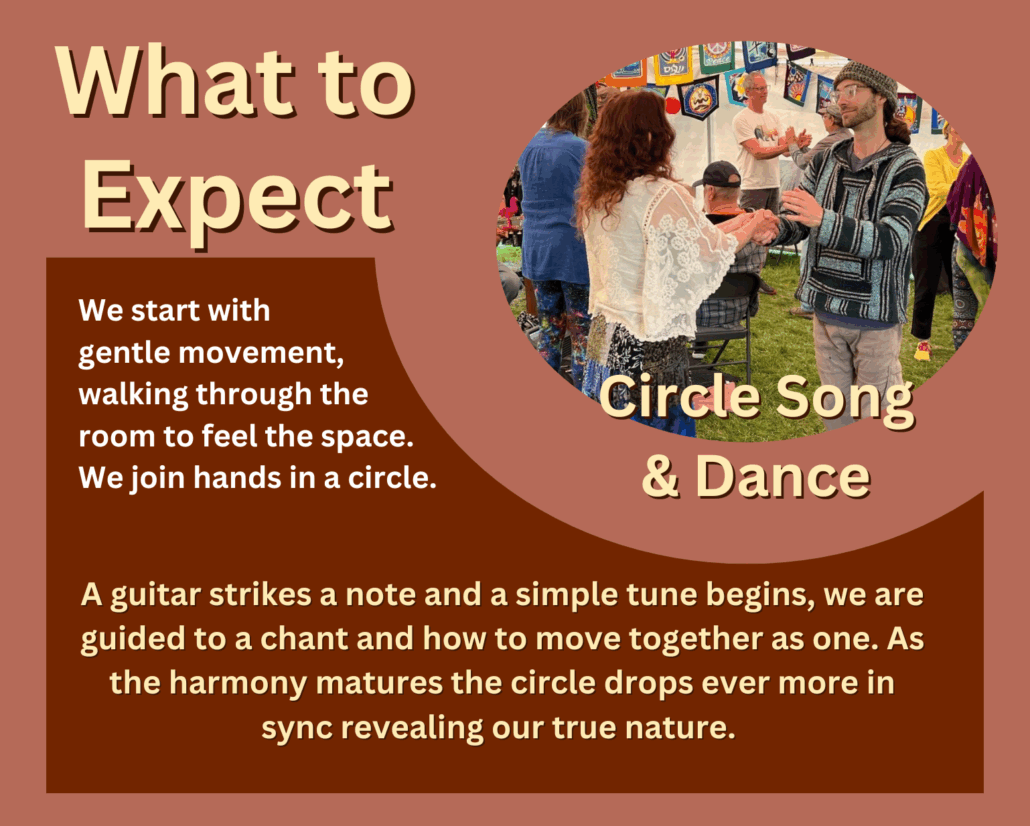 What to Expect

We start with gentle movement, walking through the room to feel the space. We join hands in a circle.

Circle Song & Dance

A guitar strikes a note and a simple tune begins, we are guided to a chant and how to move together as one. As the harmony matures the circle drops ever more in sync revealing our true nature.